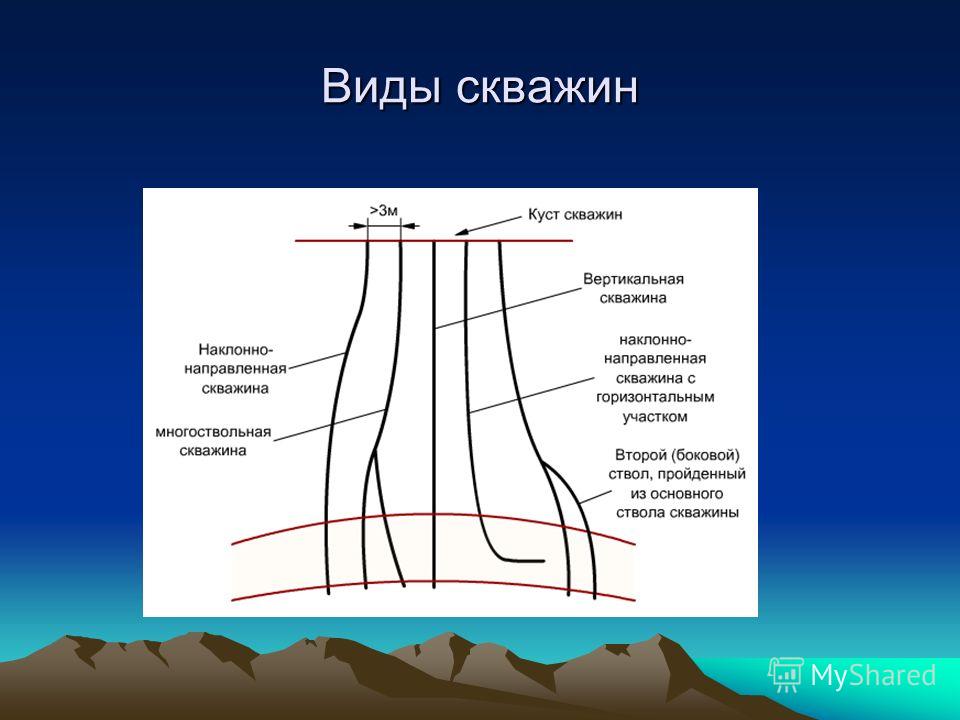 Виды скважин

>3м

Куст скважин

Вертикальная скважина

Наклонно-направленная скважина

наклонно-направленная скважина с горизонтальным участком

многоствольная скважина

Второй (боковой) ствол, пройденный из основного ствола скважины

MyShared